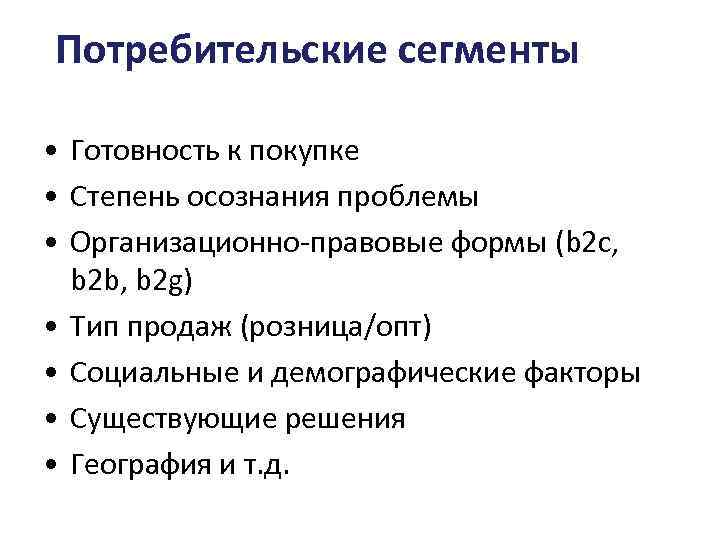 Потребительские сегменты

• Готовность к покупке
• Степень осознания проблемы
• Организационно-правовые формы (b2c, b2b, b2g)
• Тип продаж (розница/опт)
• Социальные и демографические факторы
• Существующие решения
• География и т.д.